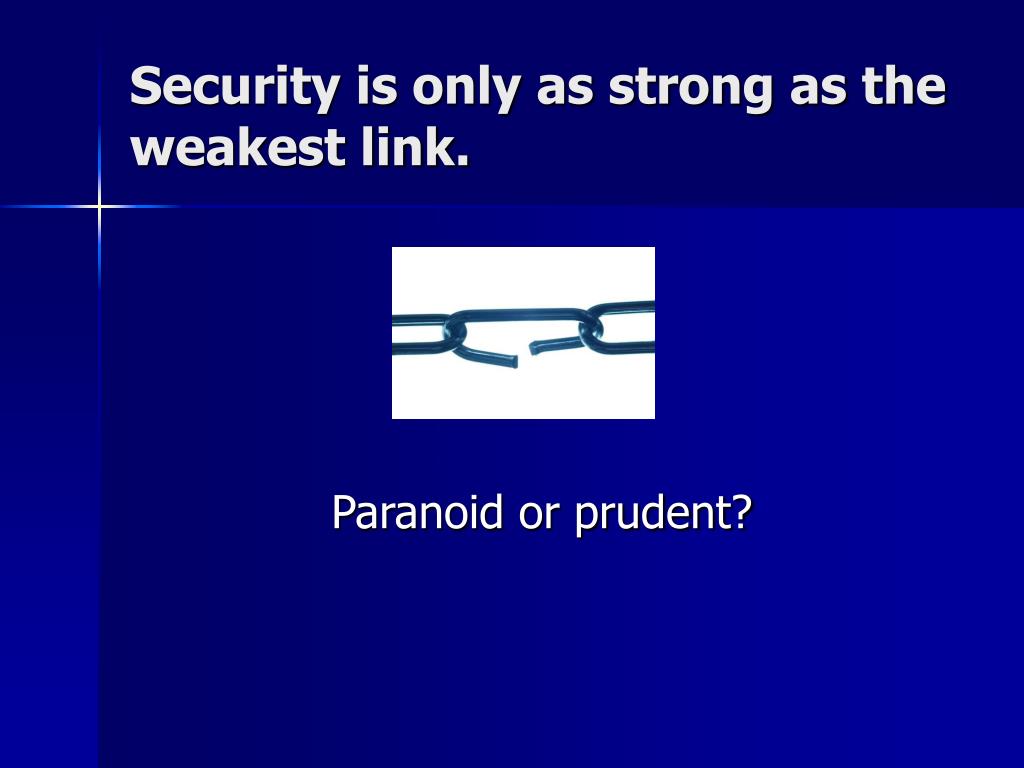 Security is only as strong as the weakest link.

Paranoid or prudent?